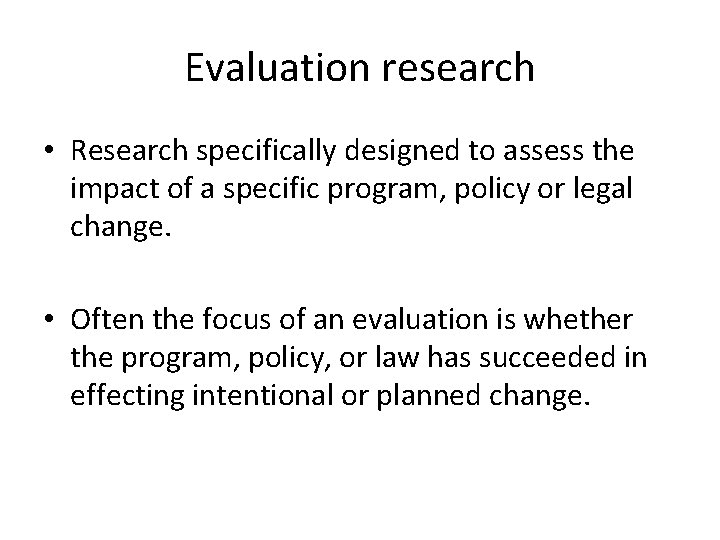 Evaluation research

• Research specifically designed to assess the impact of a specific program, policy or legal change.

• Often the focus of an evaluation is whether the program, policy, or law has succeeded in effecting intentional or planned change.